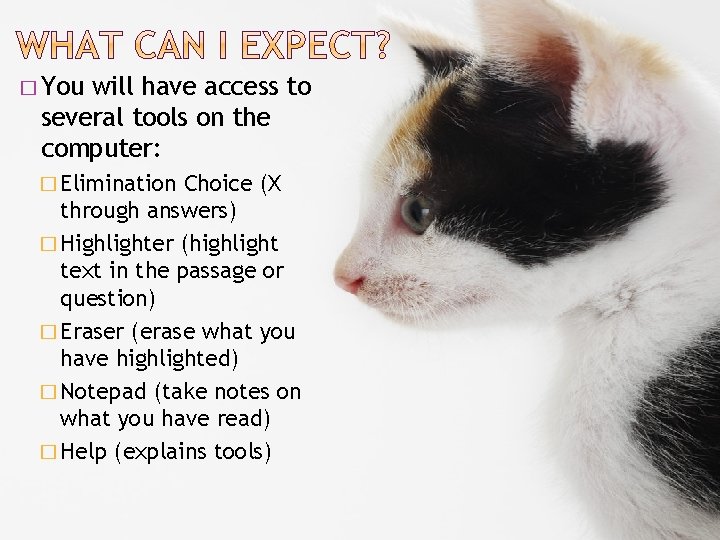 WHAT CAN I EXPECT?

□ You will have access to several tools on the computer:

□ Elimination Choice (X through answers)

□ Highlighter (highlight text in the passage or question)

□ Eraser (erase what you have highlighted)

□ Notepad (take notes on what you have read)

□ Help (explains tools)